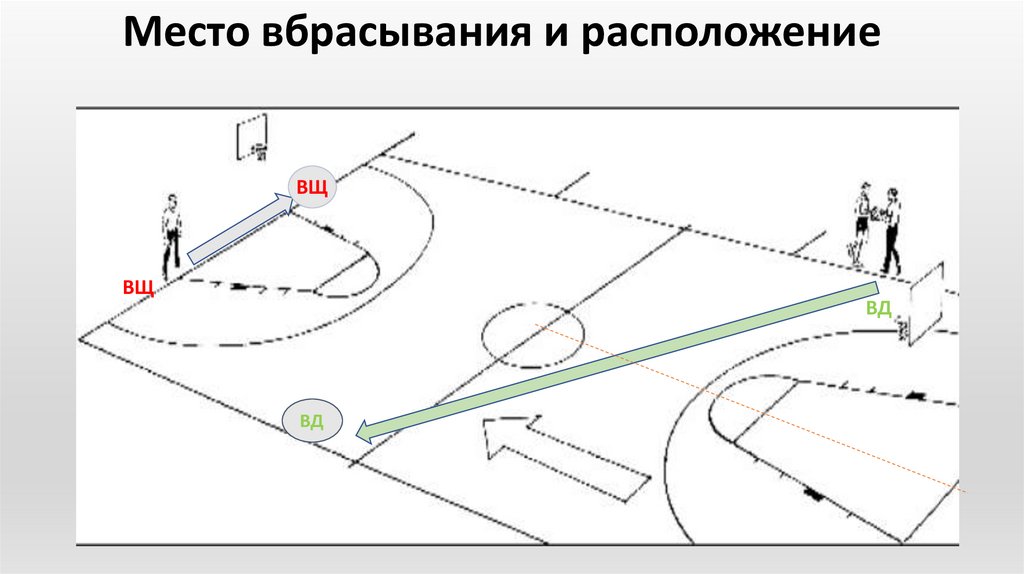 Место вбрасывания и расположение

ВЩ

ВЩ

ВД

ВД